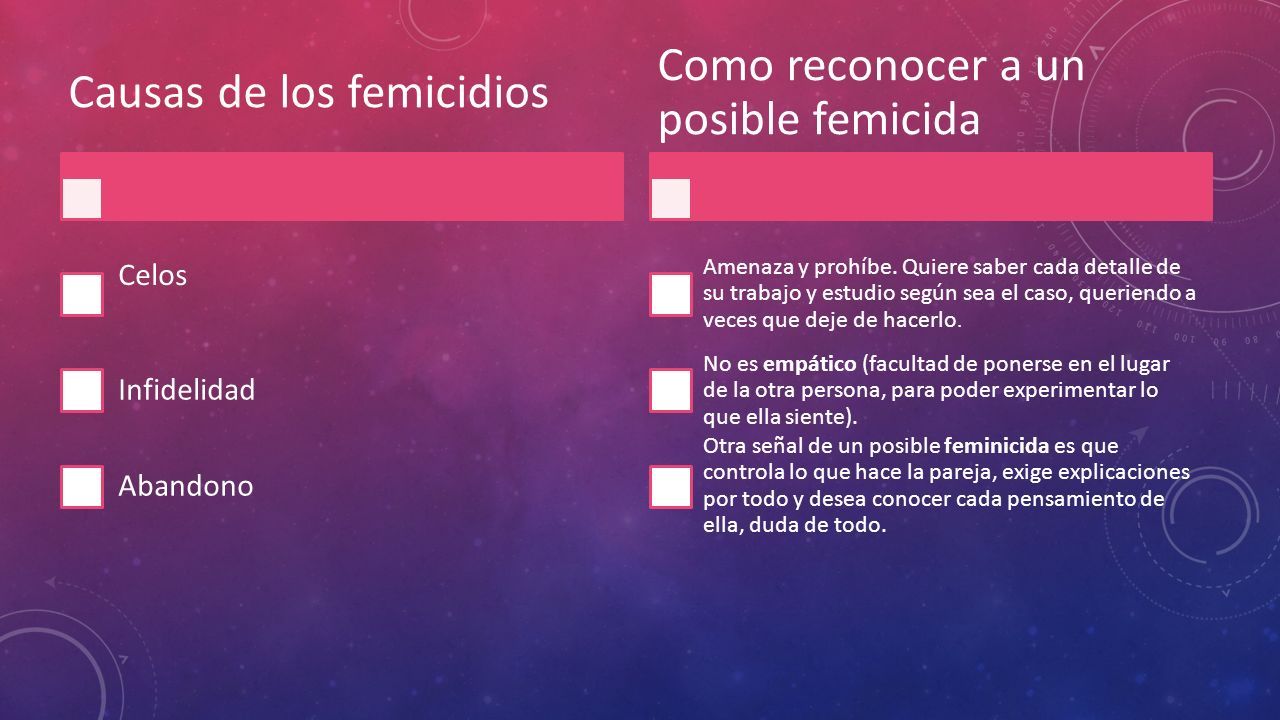 Causas de los femicidios

Celos

Infidelidad

Abandono

Como reconocer a un posible femicida

Amenaza y prohíbe. Quiere saber cada detalle de su trabajo y estudio según sea el caso, queriendo a veces que deje de hacerlo.

No es empático (facultad de ponerse en el lugar de la otra persona, para poder experimentar lo que ella siente).

Otra señal de un posible feminicida es que controla lo que hace la pareja, exige explicaciones por todo y desea conocer cada pensamiento de ella, duda de todo.